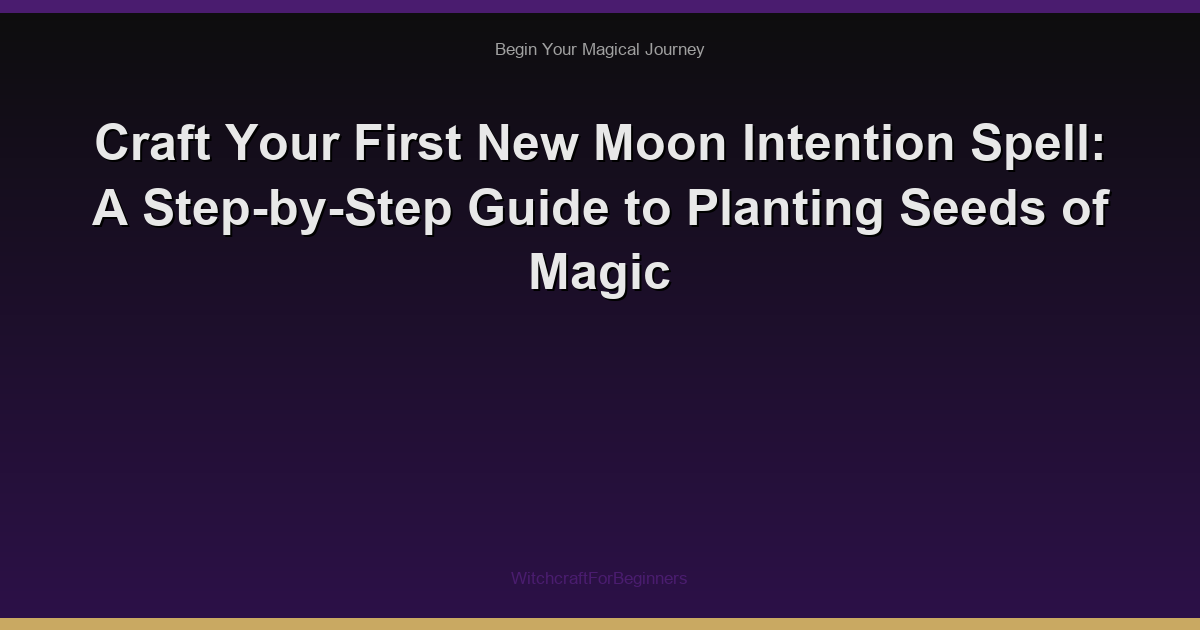 Begin Your Magical Journey

Craft Your First New Moon Intention Spell: A Step-by-Step Guide to Planting Seeds of Magic

WitchcraftForBeginners